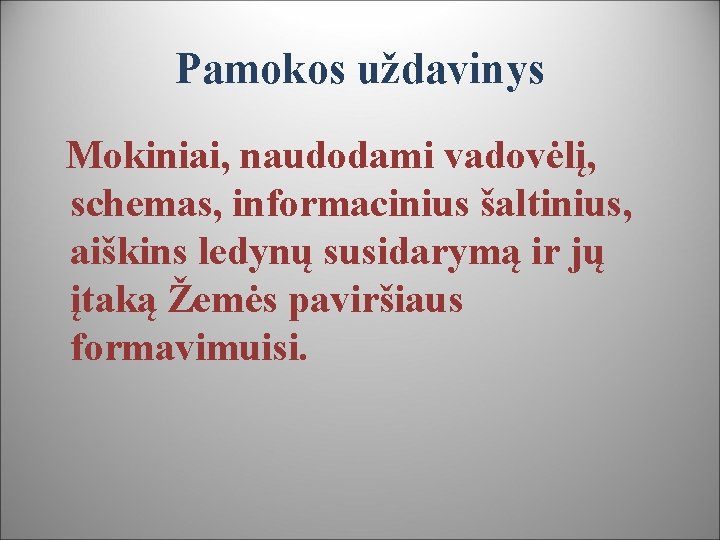 Pamokos uždavinys

Mokiniai, naudodami vadovėlį, schemas, informacinius šaltinius, aiškins ledynų susidarymą ir jų įtaką Žemės paviršiaus formavimuisi.